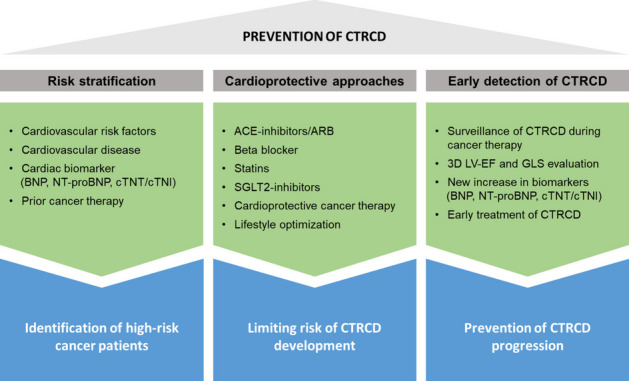 PREVENTION OF CTRCD

Risk stratification

- Cardiovascular risk factors
- Cardiovascular disease
- Cardiac biomarker (BNP, NT-proBNP, cTNT/cTNI)
- Prior cancer therapy

Identification of high-risk cancer patients

Cardioprotective approaches

- ACE-inhibitors/ARB
- Beta blocker
- Statins
- SGLT2-inhibitors
- Cardioprotective cancer therapy
- Lifestyle optimization

Limiting risk of CTRCD development

Early detection of CTRCD

- Surveillance of CTRCD during cancer therapy
- 3D LV-EF and GLS evaluation
- New increase in biomarkers (BNP, NT-proBNP, cTNT/cTNI)
- Early treatment of CTRCD

Prevention of CTRCD progression